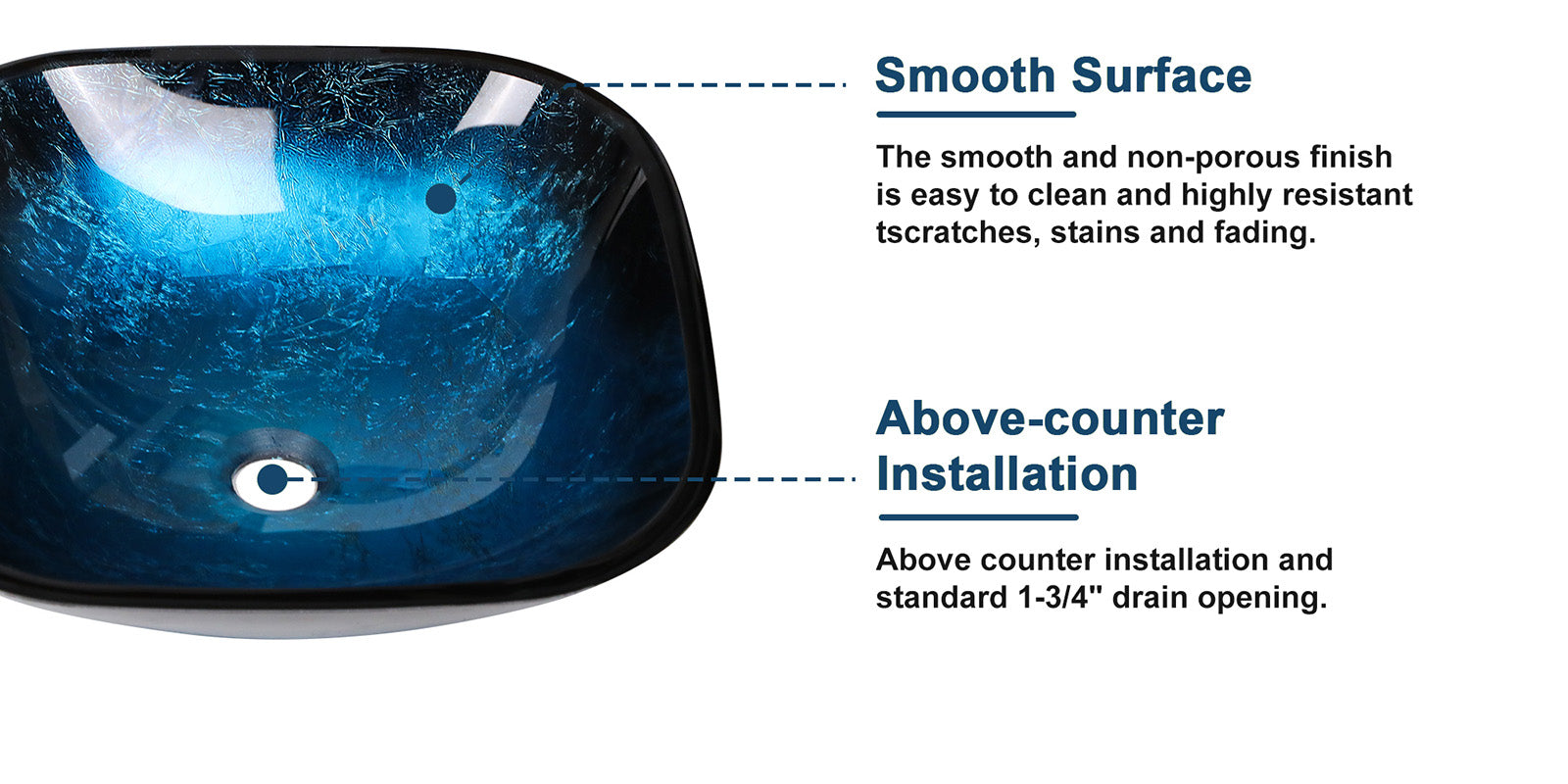 Smooth Surface

The smooth and non-porous finish is easy to clean and highly resistant tscratches, stains and fading.

Above-counter Installation

Above counter installation and standard 1-3/4" drain opening.